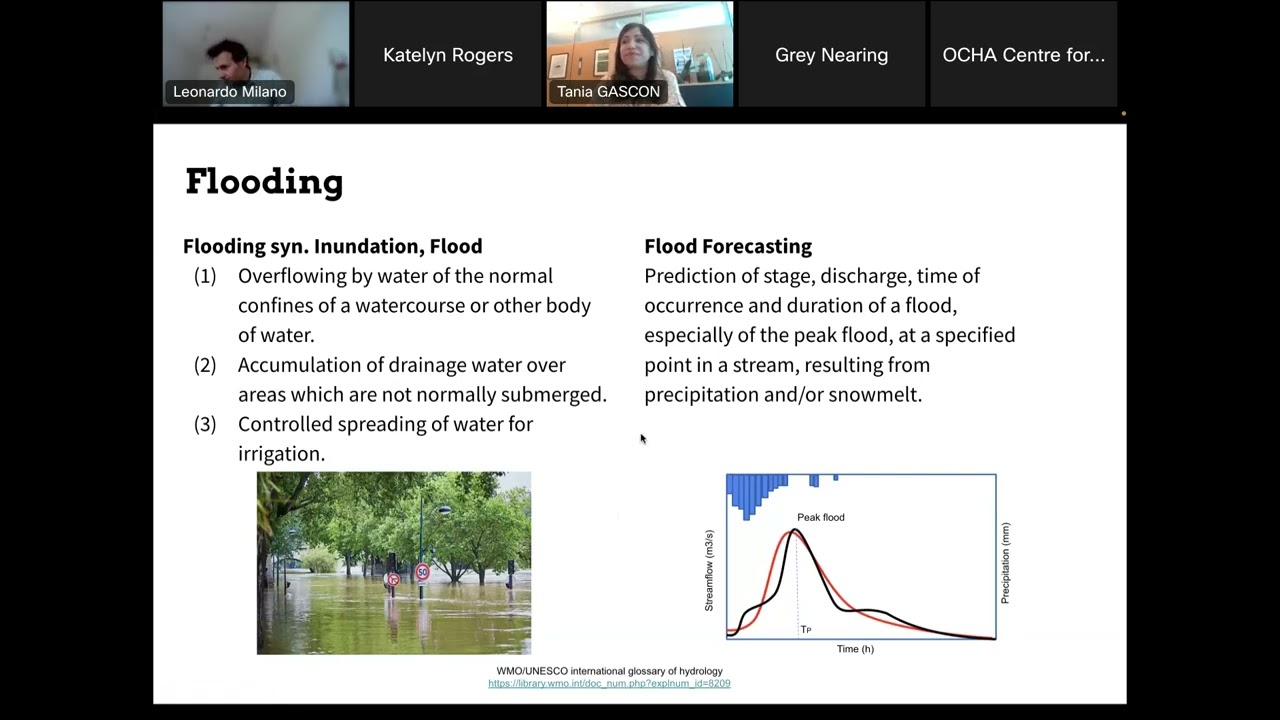 Leonardo Milano

Katelyn Rogers

Tania GASCON

Grey Nearing

OCHA Centre for...

Flooding

Flooding syn. Inundation, Flood
(1) Overflowing by water of the normal confines of a watercourse or other body of water.
(2) Accumulation of drainage water over areas which are not normally submerged.
(3) Controlled spreading of water for irrigation.

50

Flood Forecasting
Prediction of stage, discharge, time of occurrence and duration of a flood, especially of the peak flood, at a specified point in a stream, resulting from precipitation and/or snowmelt.

Peak flood
Streamflow (m3/s)
Precipitation (mm)
TP
Time (h)

WMO/UNESCO international glossary of hydrology
https://library.wmo.int/doc_num.php?explnum_id=8209